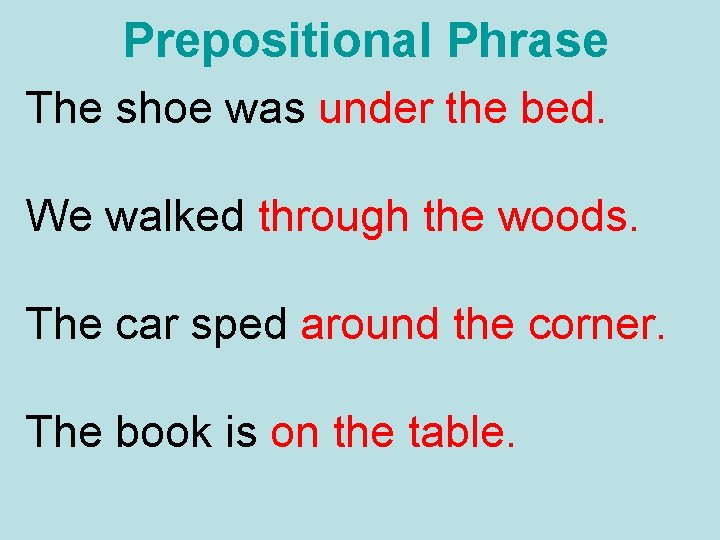 Prepositional Phrase

The shoe was under the bed.

We walked through the woods.

The car sped around the corner.

The book is on the table.